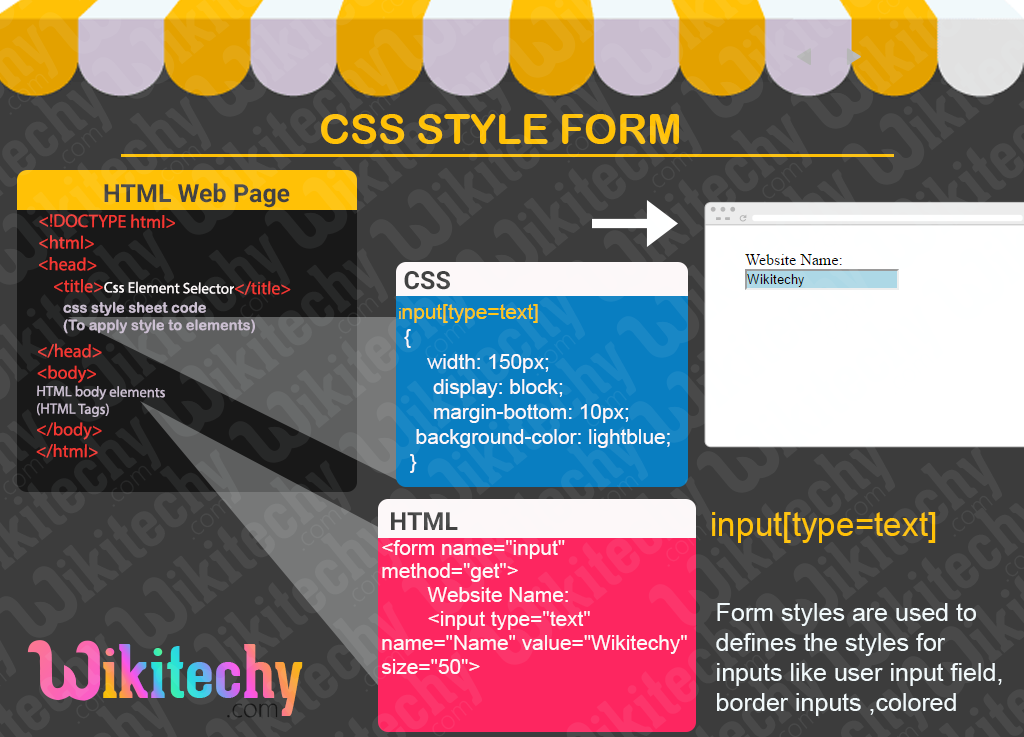 CSS STYLE FORM

HTML Web Page

<!DOCTYPE html>
<html>
<head>
<title>Css Element Selector</title>
css style sheet code
(To apply style to elements)
</head>
<body>
HTML body elements
(HTML Tags)
</body>
</html>

CSS

input[type=text]
{
width: 150px;
display: block;
margin-bottom: 10px;
background-color: lightblue;
}

Website Name:
Wikitechy

HTML

<form name="input" method="get">
Website Name:
<input type="text" name="Name" value="Wikitechy" size="50">

input[type=text]

Form styles are used to defines the styles for inputs like user input field, border inputs ,colored

Wikitechy
.com